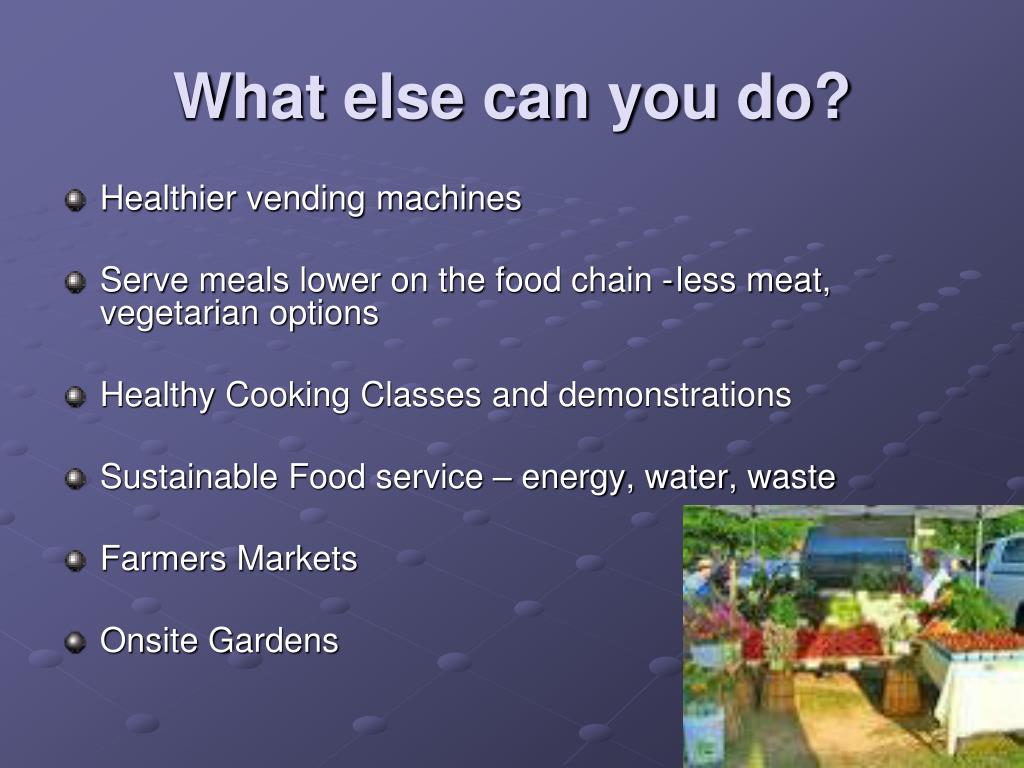 What else can you do?

Healthier vending machines

Serve meals lower on the food chain -less meat, vegetarian options

Healthy Cooking Classes and demonstrations

Sustainable Food service – energy, water, waste

Farmers Markets

Onsite Gardens